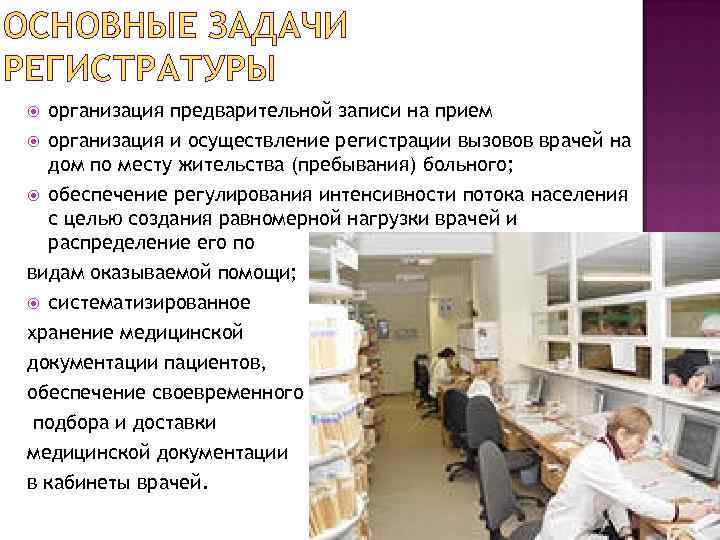 ОСНОВНЫЕ ЗАДАЧИ РЕГИСТРАТУРЫ

организация предварительной записи на прием

организация и осуществление регистрации вызовов врачей на дом по месту жительства (пребывания) больного;

обеспечение регулирования интенсивности потока населения с целью создания равномерной нагрузки врачей и распределение его по видам оказываемой помощи;

систематизированное хранение медицинской документации пациентов, обеспечение своевременного подбора и доставки медицинской документации в кабинеты врачей.